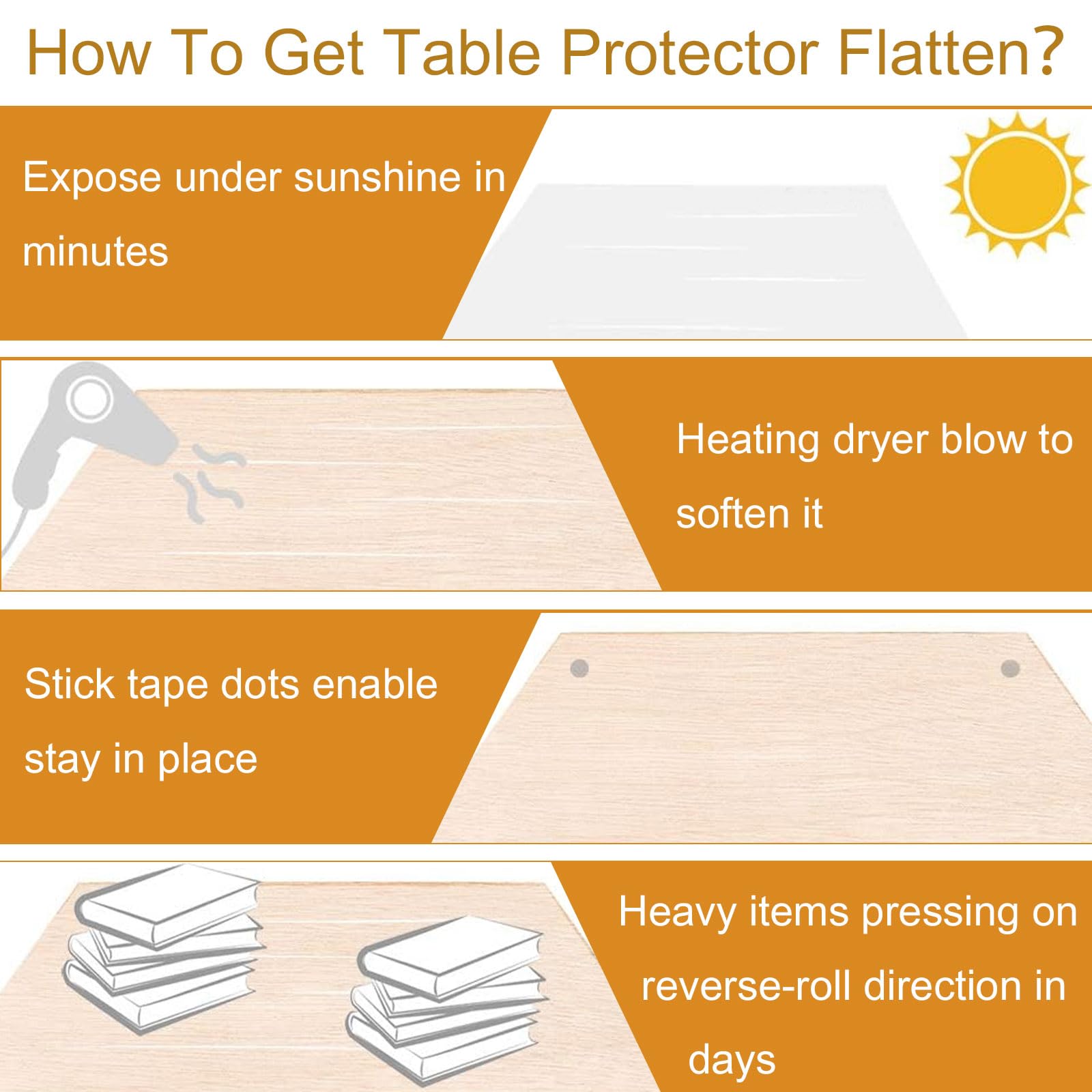 How To Get Table Protector Flatten?

Expose under sunshine in minutes

Heating dryer blow to soften it

Stick tape dots enable stay in place

Heavy items pressing on reverse-roll direction in days